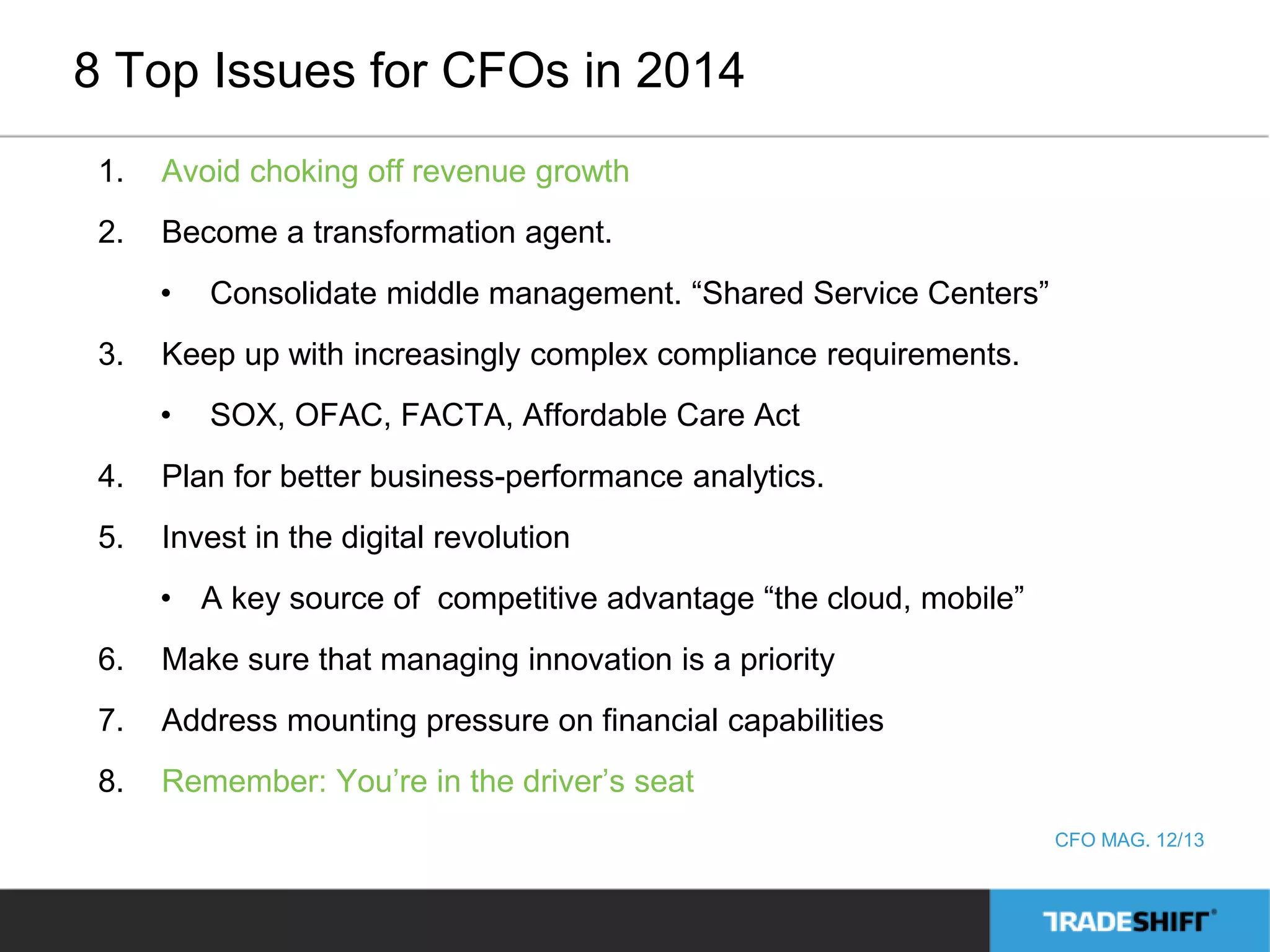 8 Top Issues for CFOs in 2014

1. Avoid choking off revenue growth
2. Become a transformation agent.
   • Consolidate middle management. “Shared Service Centers”
3. Keep up with increasingly complex compliance requirements.
   • SOX, OFAC, FACTA, Affordable Care Act
4. Plan for better business-performance analytics.
5. Invest in the digital revolution
   • A key source of  competitive advantage “the cloud, mobile”
6. Make sure that managing innovation is a priority
7. Address mounting pressure on financial capabilities
8. Remember: You’re in the driver’s seat

CFO MAG. 12/13

TRADESHIFT